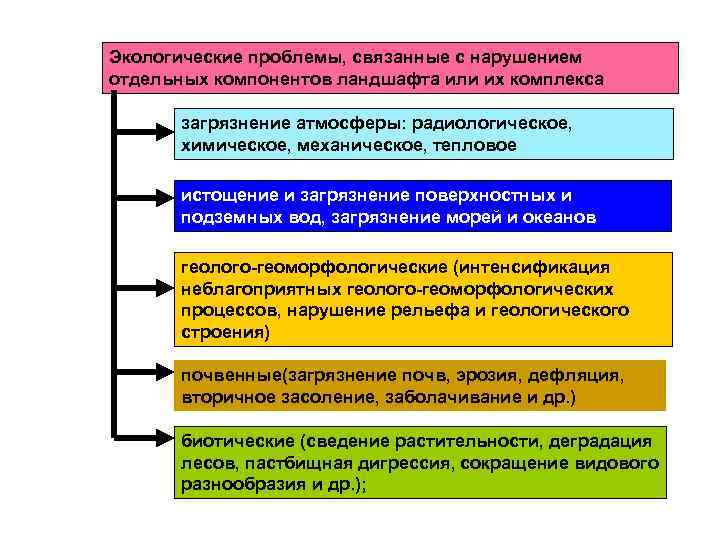 Экологические проблемы, связанные с нарушением отдельных компонентов ландшафта или их комплекса

загрязнение атмосферы: радиологическое, химическое, механическое, тепловое

истощение и загрязнение поверхностных и подземных вод, загрязнение морей и океанов

геолого-геоморфологические (интенсификация неблагоприятных геолого-геоморфологических процессов, нарушение рельефа и геологического строения)

почвенные(загрязнение почв, эрозия, дефляция, вторичное засоление, заболачивание и др.)

биотические (сведение растительности, деградация лесов, пастбищная дигрессия, сокращение видового разнообразия и др.);